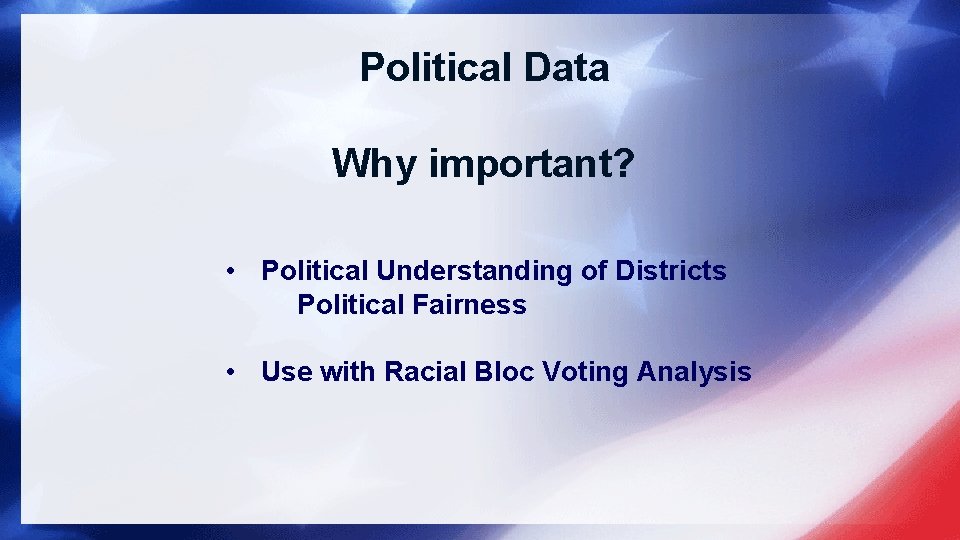 Political Data

Why important?

• Political Understanding of Districts
Political Fairness

• Use with Racial Bloc Voting Analysis